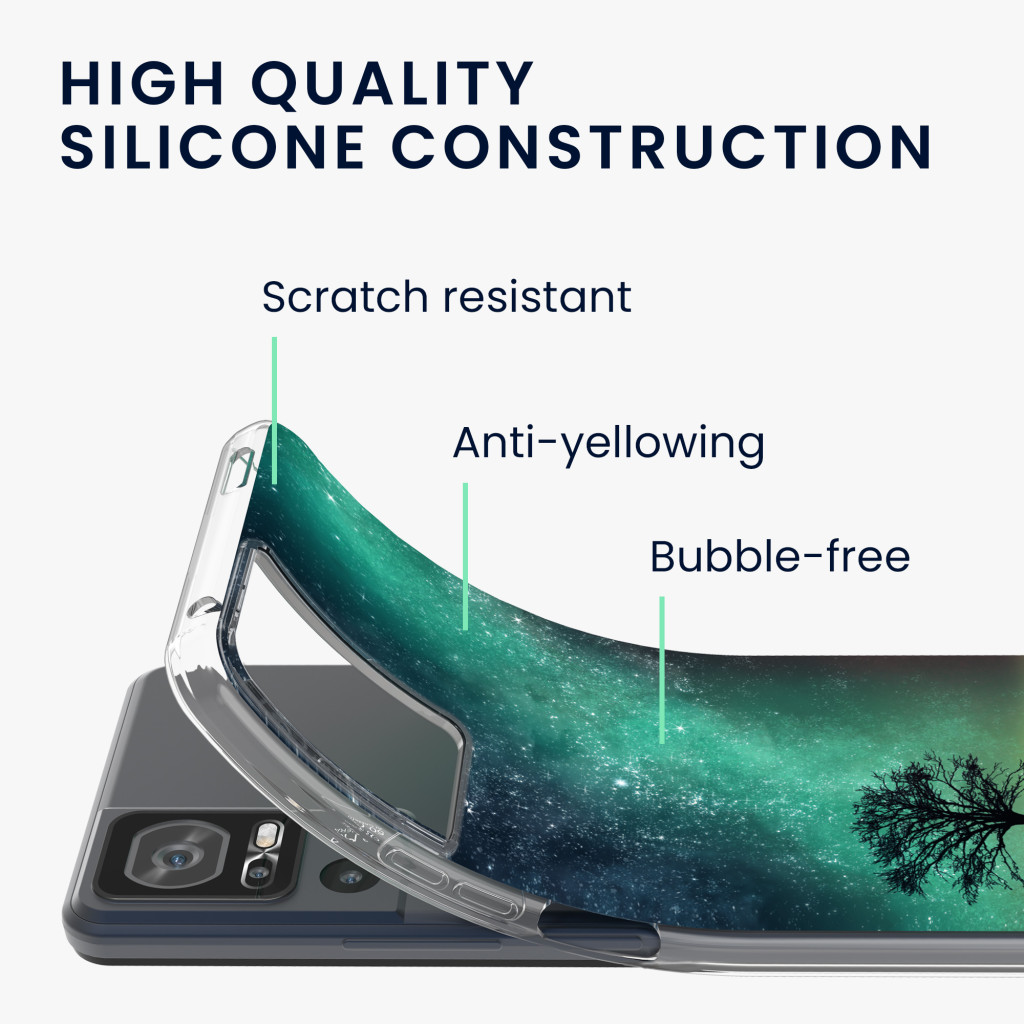 HIGH QUALITY
SILICONE CONSTRUCTION

Scratch resistant

Anti-yellowing

Bubble-free